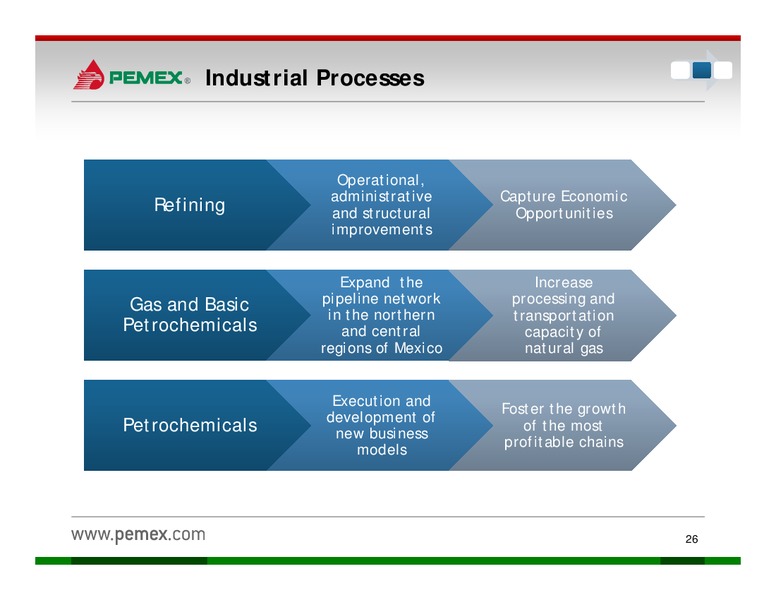 PEMEX®

Industrial Processes

Refining

Operational, administrative and structural improvements

Capture Economic Opportunities

Gas and Basic Petrochemicals

Expand the pipeline network in the northern and central regions of Mexico

Increase processing and transportation capacity of natural gas

Petrochemicals

Execution and development of new business models

Foster the growth of the most profitable chains

www.pemex.com

26